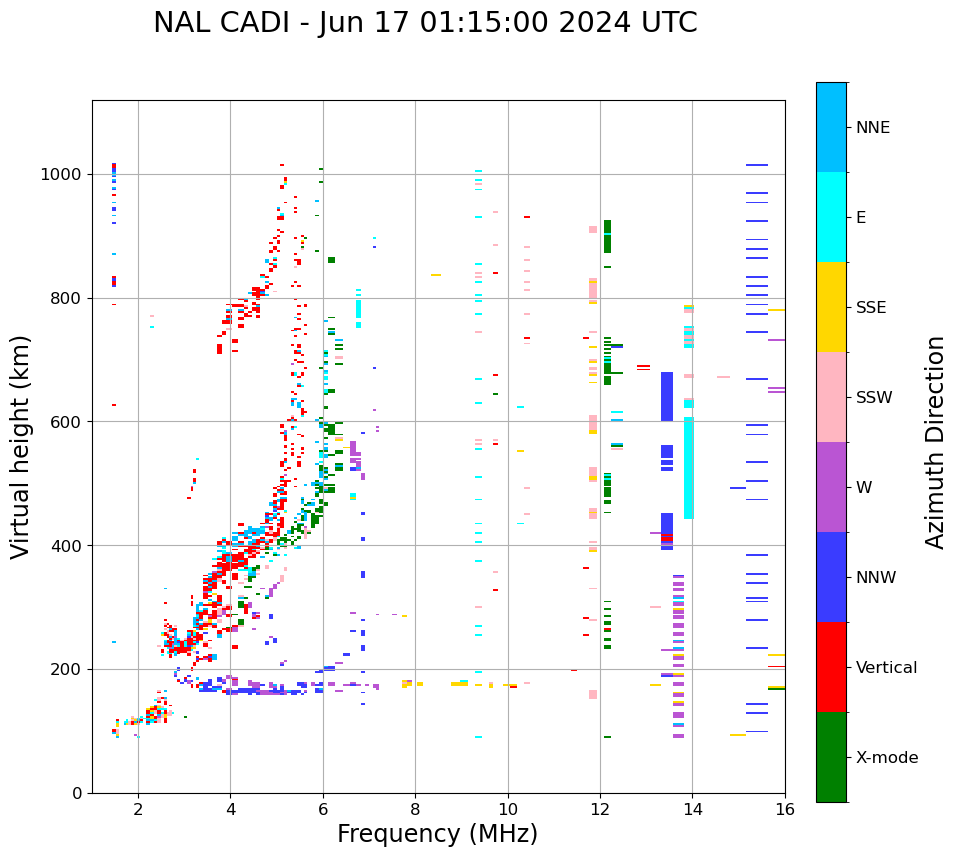 NAL CADI - Jun 17 01:15:00 2024 UTC

Virtual height (km)

1000
800
600
400
200
0

2
4
6
8
10
12
14
16

Frequency (MHz)

NNE
E
SSE
SSW
W
NNW
Vertical
X-mode

Azimuth Direction